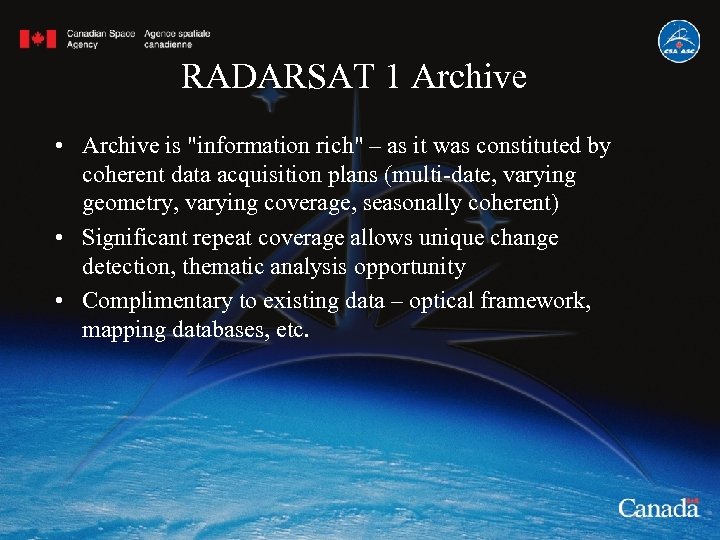 Canadian Space Agency Agence spatiale canadienne

CSA ASC

RADARSAT 1 Archive

• Archive is "information rich" – as it was constituted by coherent data acquisition plans (multi-date, varying geometry, varying coverage, seasonally coherent)

• Significant repeat coverage allows unique change detection, thematic analysis opportunity

• Complimentary to existing data – optical framework, mapping databases, etc.

Canada